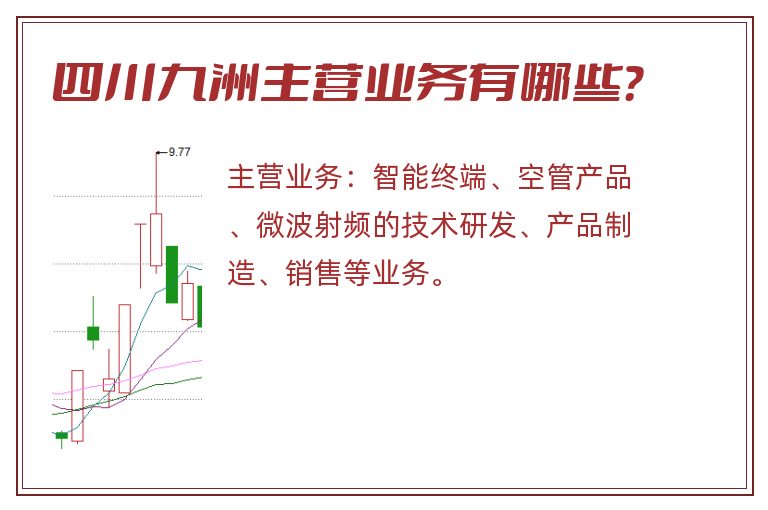 四川九洲主营业务有哪些?

9.77

主营业务：智能终端、空管产品、微波射频的技术研发、产品制造、销售等业务。